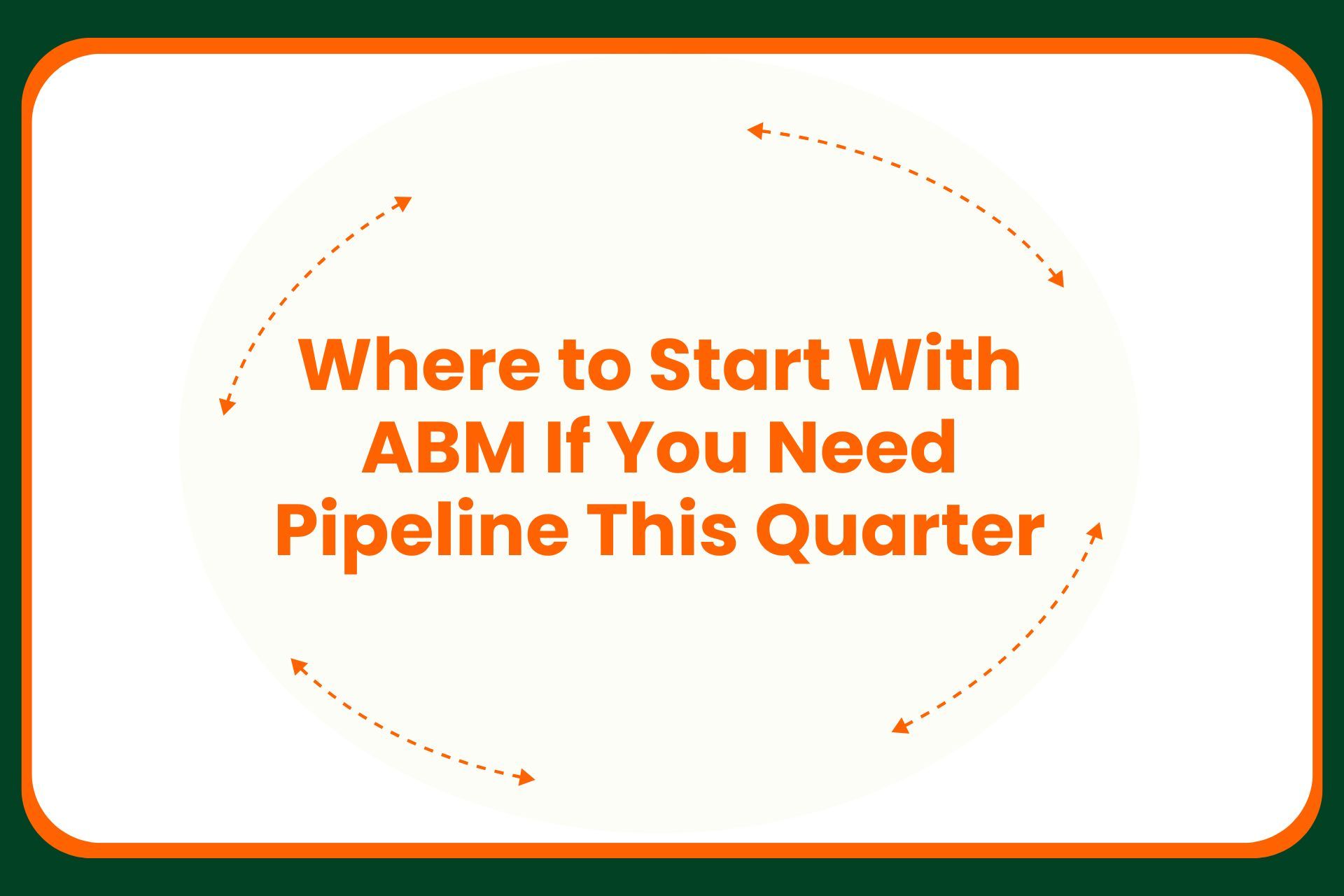 Where to Start With ABM If You Need Pipeline This Quarter